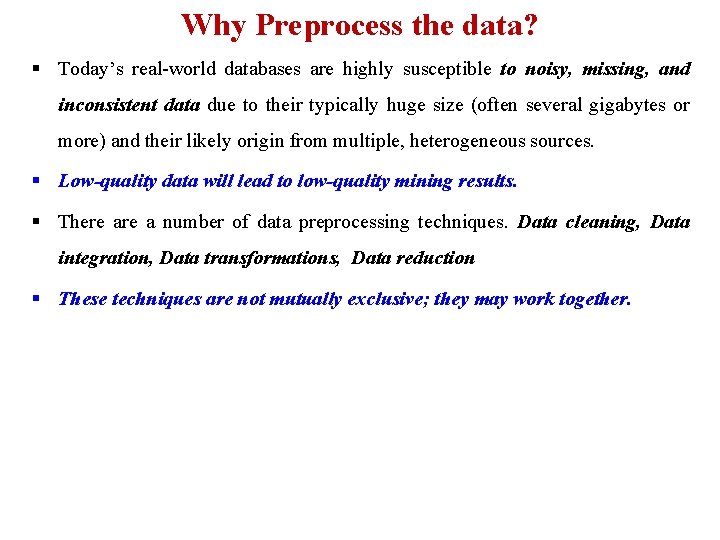 Why Preprocess the data?

▪ Today's real-world databases are highly susceptible to noisy, missing, and inconsistent data due to their typically huge size (often several gigabytes or more) and their likely origin from multiple, heterogeneous sources.

▪ Low-quality data will lead to low-quality mining results.

▪ There are a number of data preprocessing techniques. Data cleaning, Data integration, Data transformations, Data reduction

▪ These techniques are not mutually exclusive; they may work together.